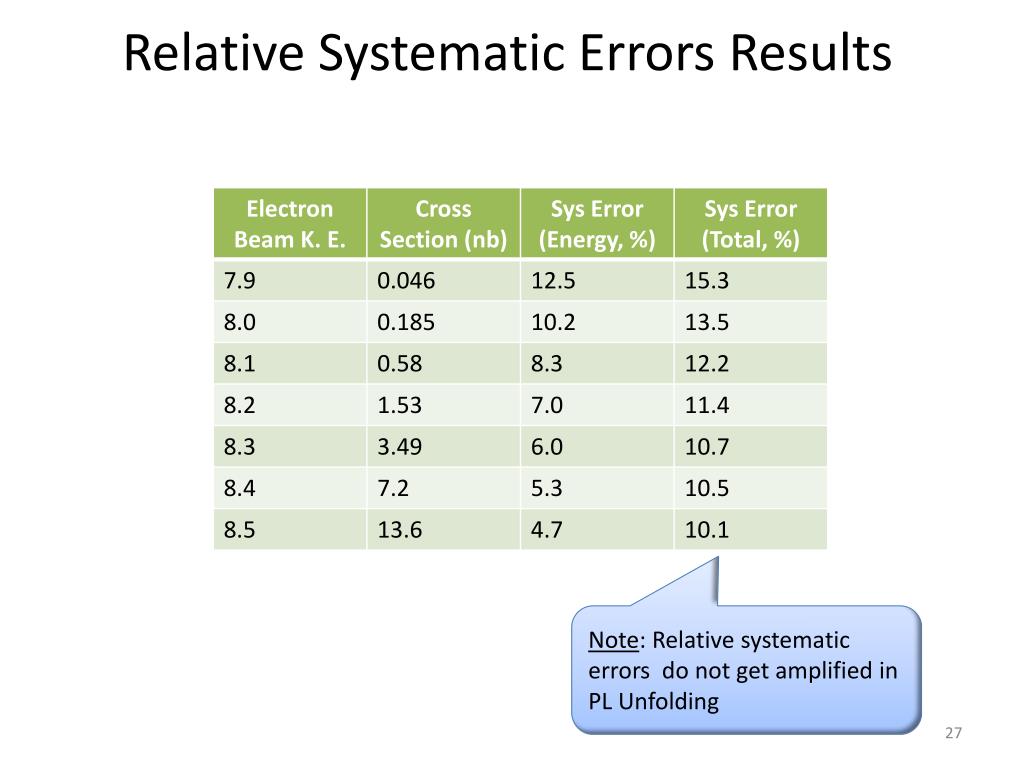 Relative Systematic Errors Results

| Electron Beam K. E. | Cross Section (nb) | Sys Error (Energy, %) | Sys Error (Total, %) |
|---|---|---|---|
| 7.9 | 0.046 | 12.5 | 15.3 |
| 8.0 | 0.185 | 10.2 | 13.5 |
| 8.1 | 0.58 | 8.3 | 12.2 |
| 8.2 | 1.53 | 7.0 | 11.4 |
| 8.3 | 3.49 | 6.0 | 10.7 |
| 8.4 | 7.2 | 5.3 | 10.5 |
| 8.5 | 13.6 | 4.7 | 10.1 |

Note: Relative systematic errors do not get amplified in PL Unfolding

27